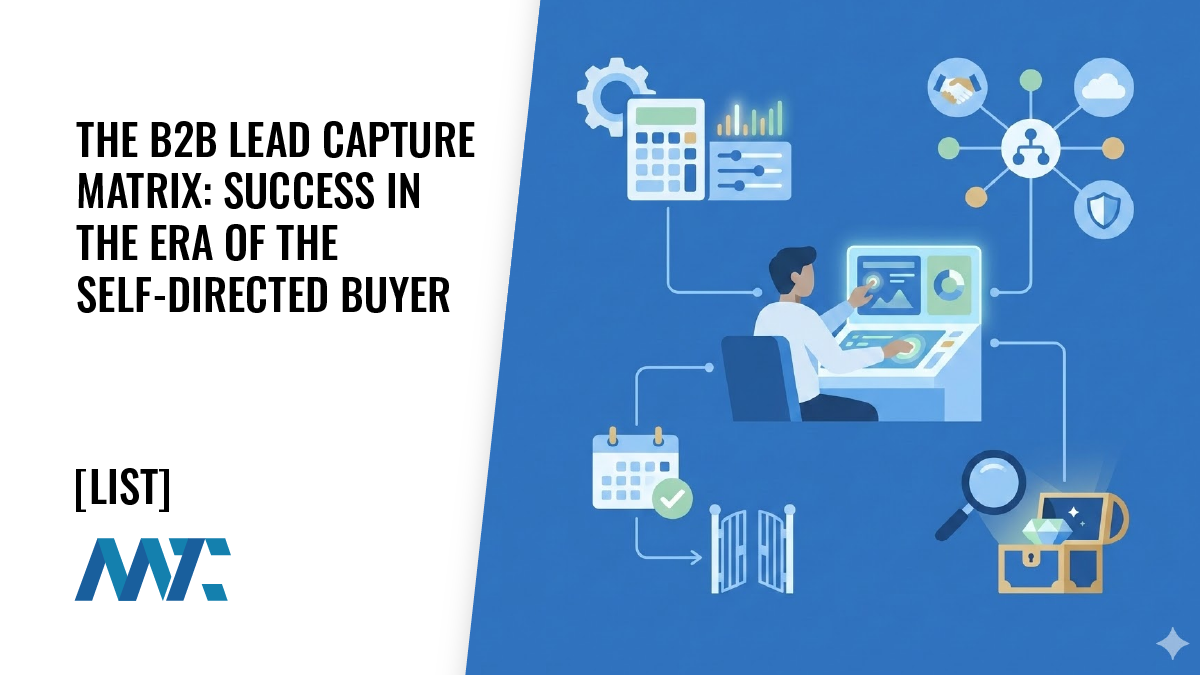 THE B2B LEAD CAPTURE MATRIX: SUCCESS IN THE ERA OF THE SELF-DIRECTED BUYER

[LIST]

MTC